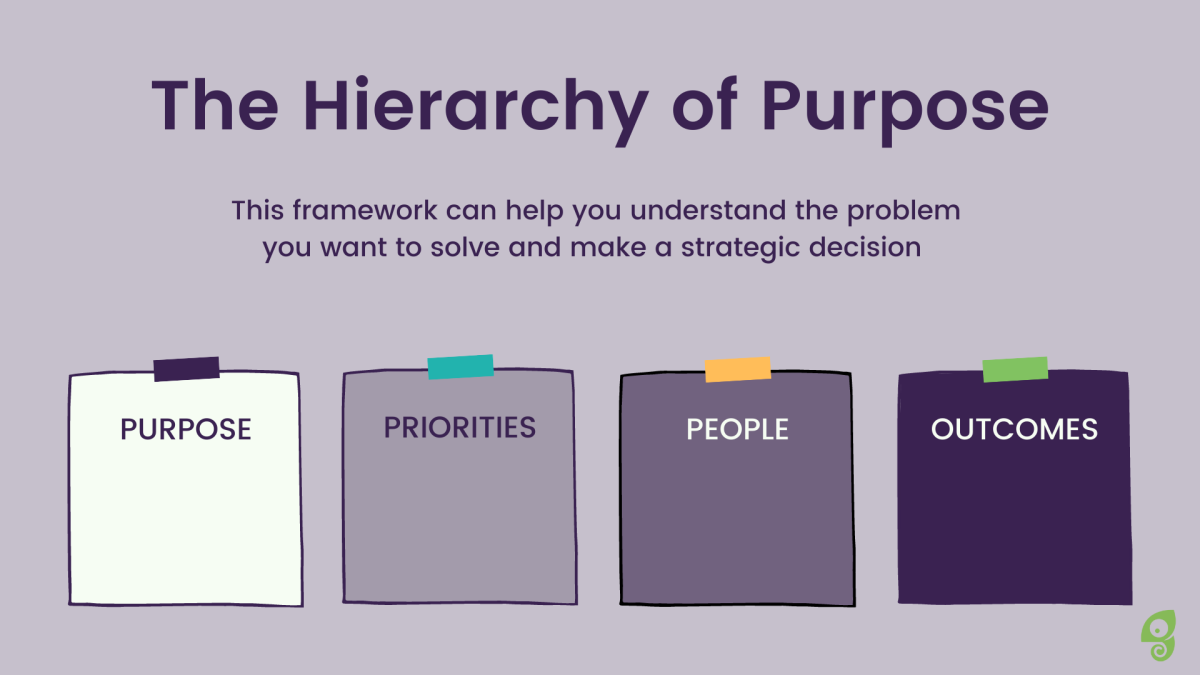 The Hierarchy of Purpose

This framework can help you understand the problem you want to solve and make a strategic decision

PURPOSE

PRIORITIES

PEOPLE

OUTCOMES